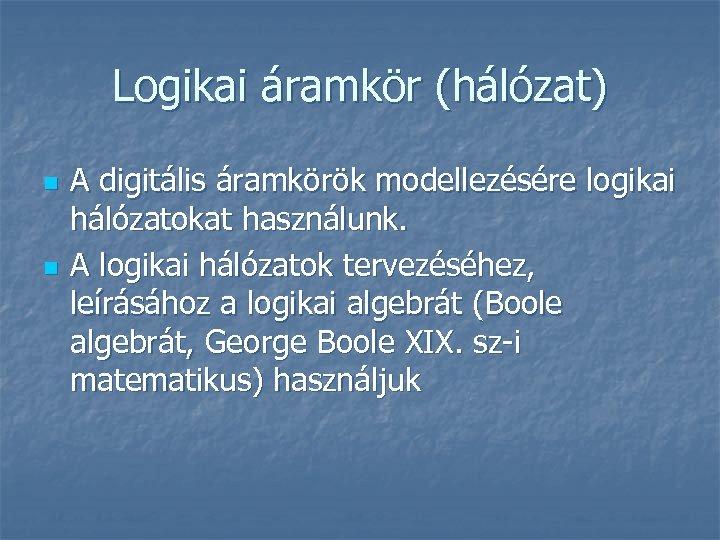 Logikai áramkör (hálózat)

A digitális áramkörök modellezésére logikai hálózatokat használunk.

A logikai hálózatok tervezéséhez, leírásához a logikai algebrát (Boole algebrát, George Boole XIX. sz-i matematikus) használjuk